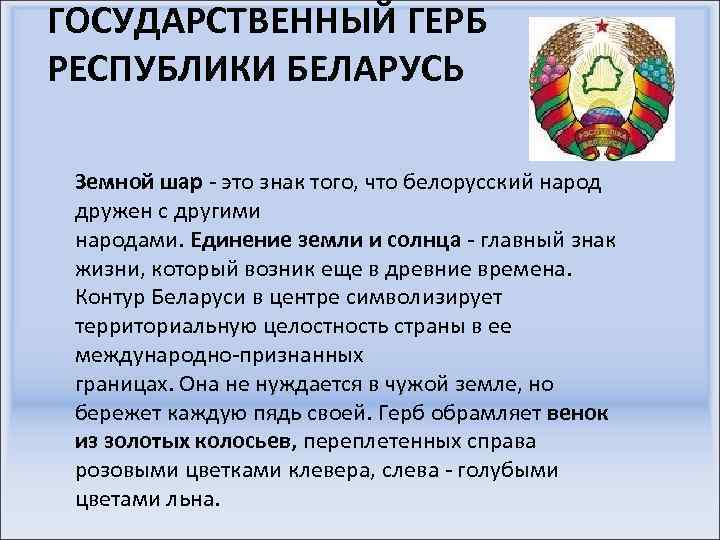 ГОСУДАРСТВЕННЫЙ ГЕРБ РЕСПУБЛИКИ БЕЛАРУСЬ

Земной шар - это знак того, что белорусский народ дружен с другими народами. Единение земли и солнца - главный знак жизни, который возник еще в древние времена. Контур Беларуси в центре символизирует территориальную целостность страны в ее международно-признанных границах. Она не нуждается в чужой земле, но бережет каждую пядь своей. Герб обрамляет венок из золотых колосьев, переплетенных справа розовыми цветками клевера, слева - голубыми цветами льна.